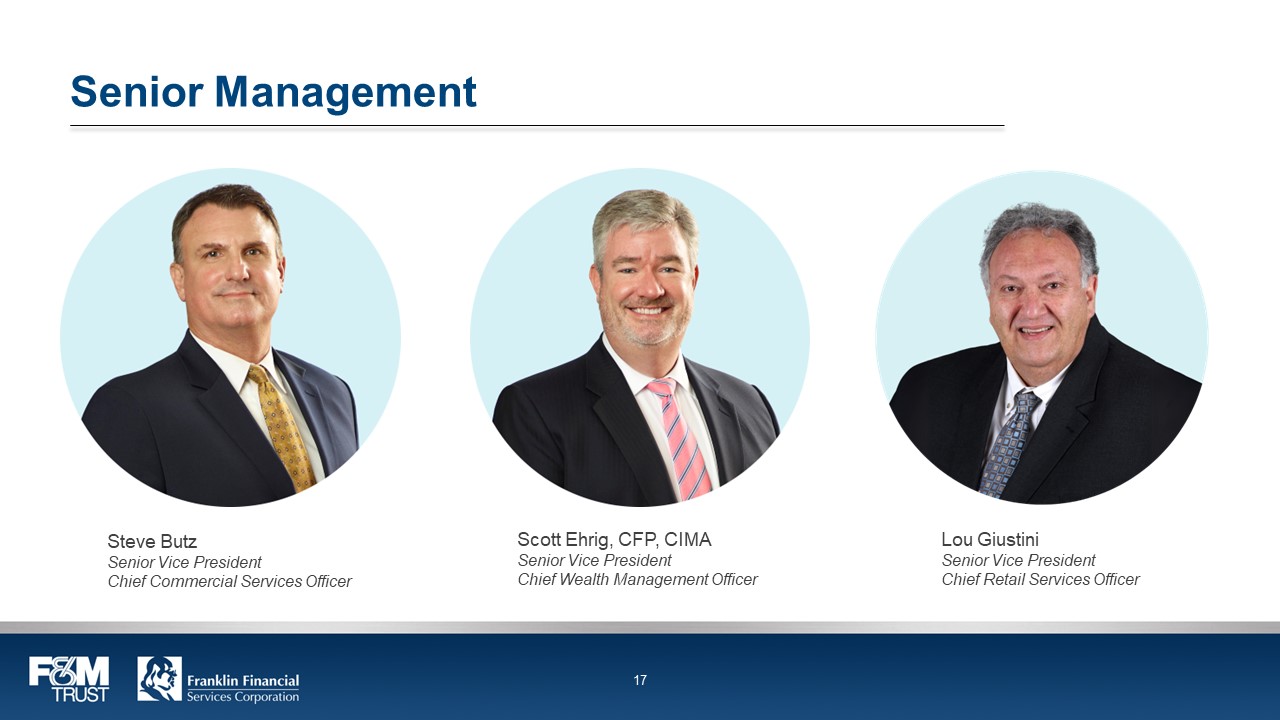 Senior Management

Steve Butz
Senior Vice President
Chief Commercial Services Officer

Scott Ehrig, CFP, CIMA
Senior Vice President
Chief Wealth Management Officer

Lou Giustini
Senior Vice President
Chief Retail Services Officer

F&M TRUST

Franklin Financial Services Corporation

17